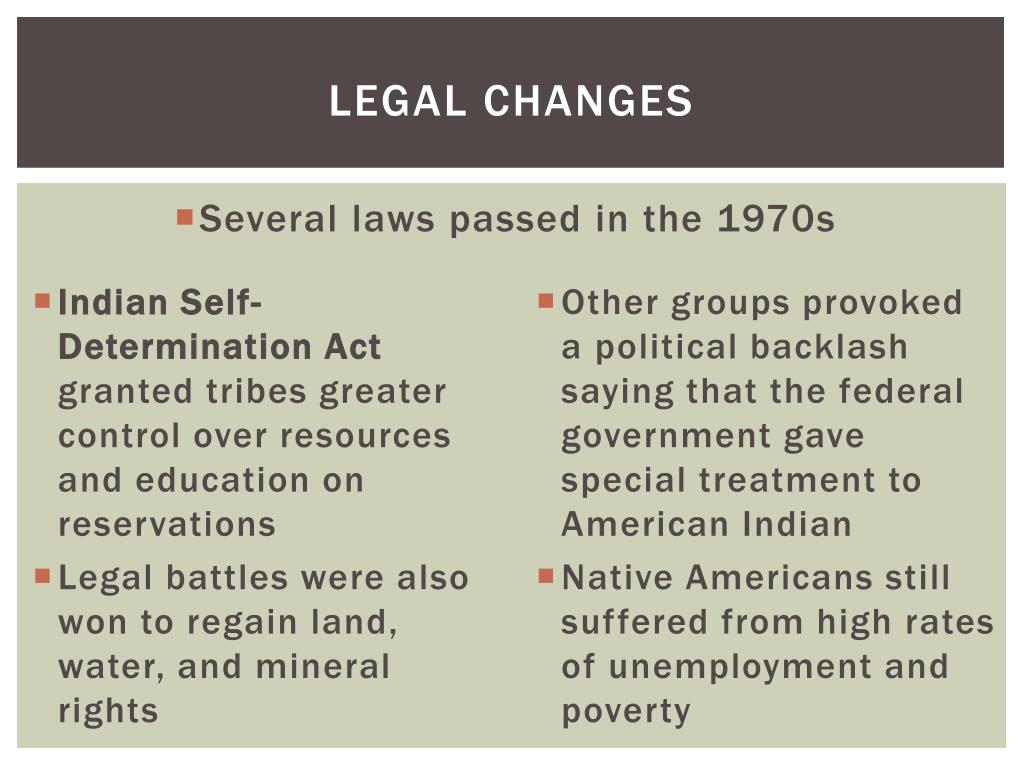 LEGAL CHANGES

Several laws passed in the 1970s

Indian Self-Determination Act granted tribes greater control over resources and education on reservations

Legal battles were also won to regain land, water, and mineral rights

Other groups provoked a political backlash saying that the federal government gave special treatment to American Indian

Native Americans still suffered from high rates of unemployment and poverty